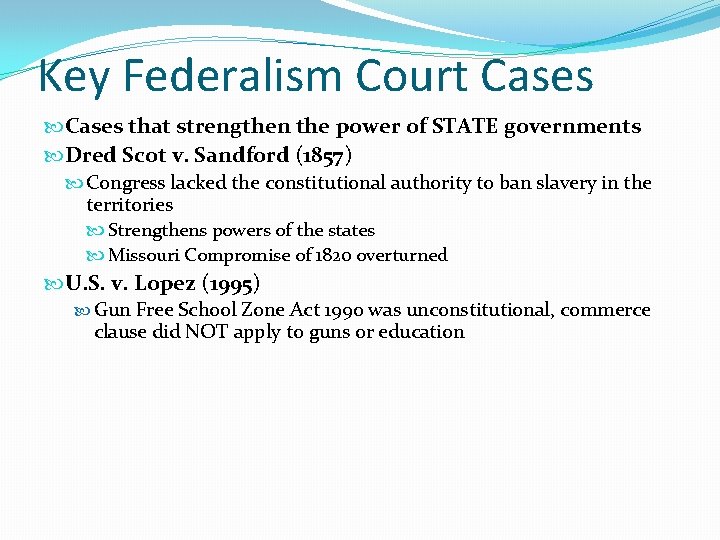 Key Federalism Court Cases

Cases that strengthen the power of STATE governments

Dred Scot v. Sandford (1857)

Congress lacked the constitutional authority to ban slavery in the territories

Strengthens powers of the states

Missouri Compromise of 1820 overturned

U.S. v. Lopez (1995)

Gun Free School Zone Act 1990 was unconstitutional, commerce clause did NOT apply to guns or education